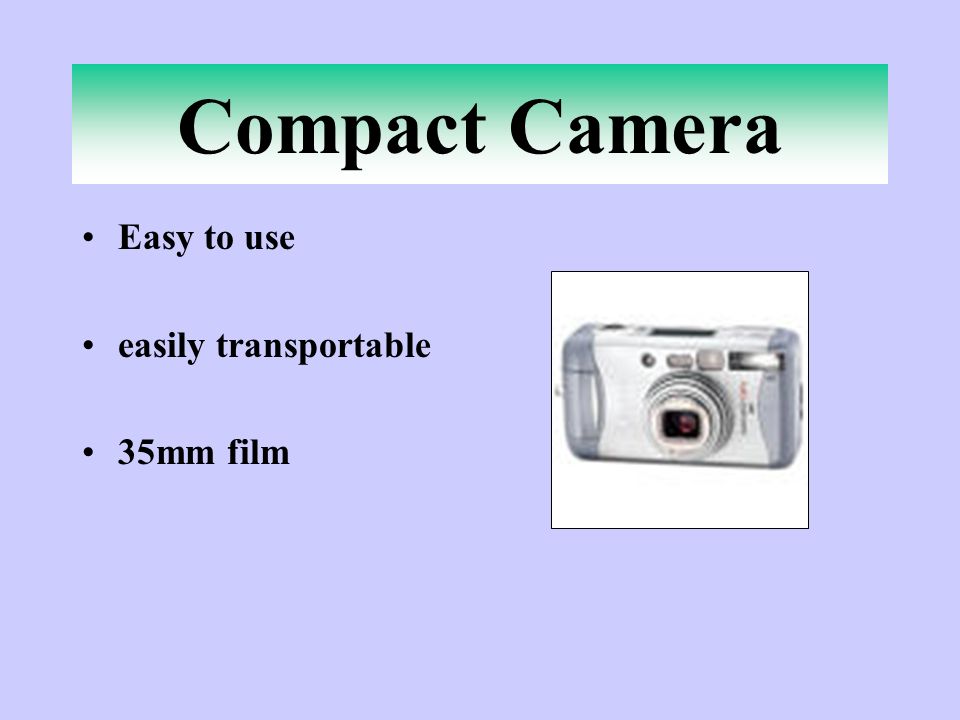 Compact Camera

• Easy to use

• easily transportable

• 35mm film